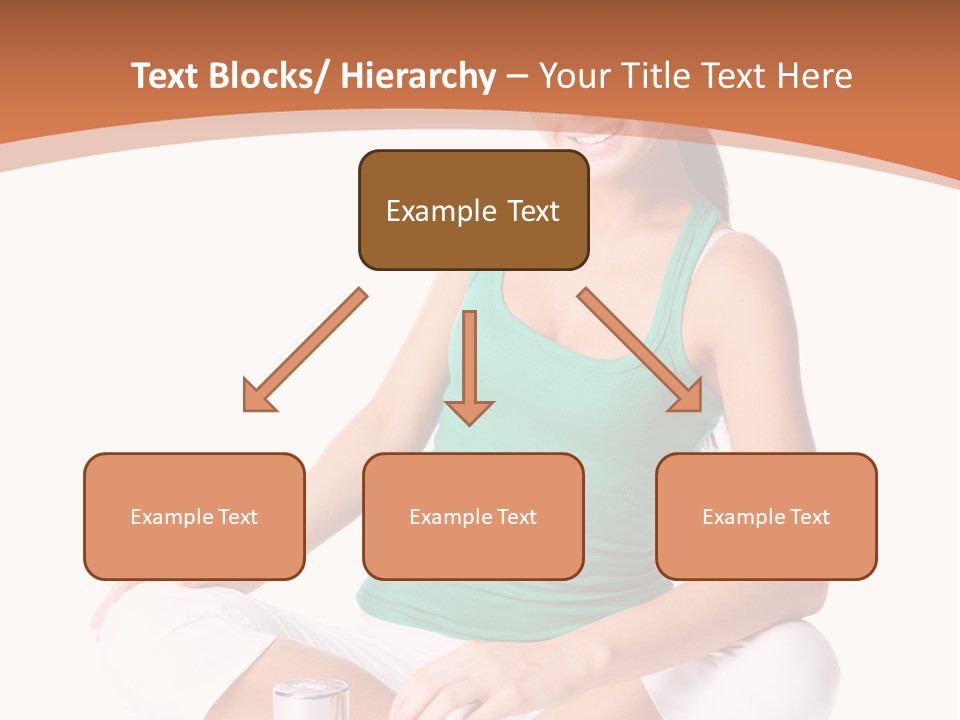 Text Blocks/ Hierarchy – Your Title Text Here

Example Text

Example Text

Example Text

Example Text